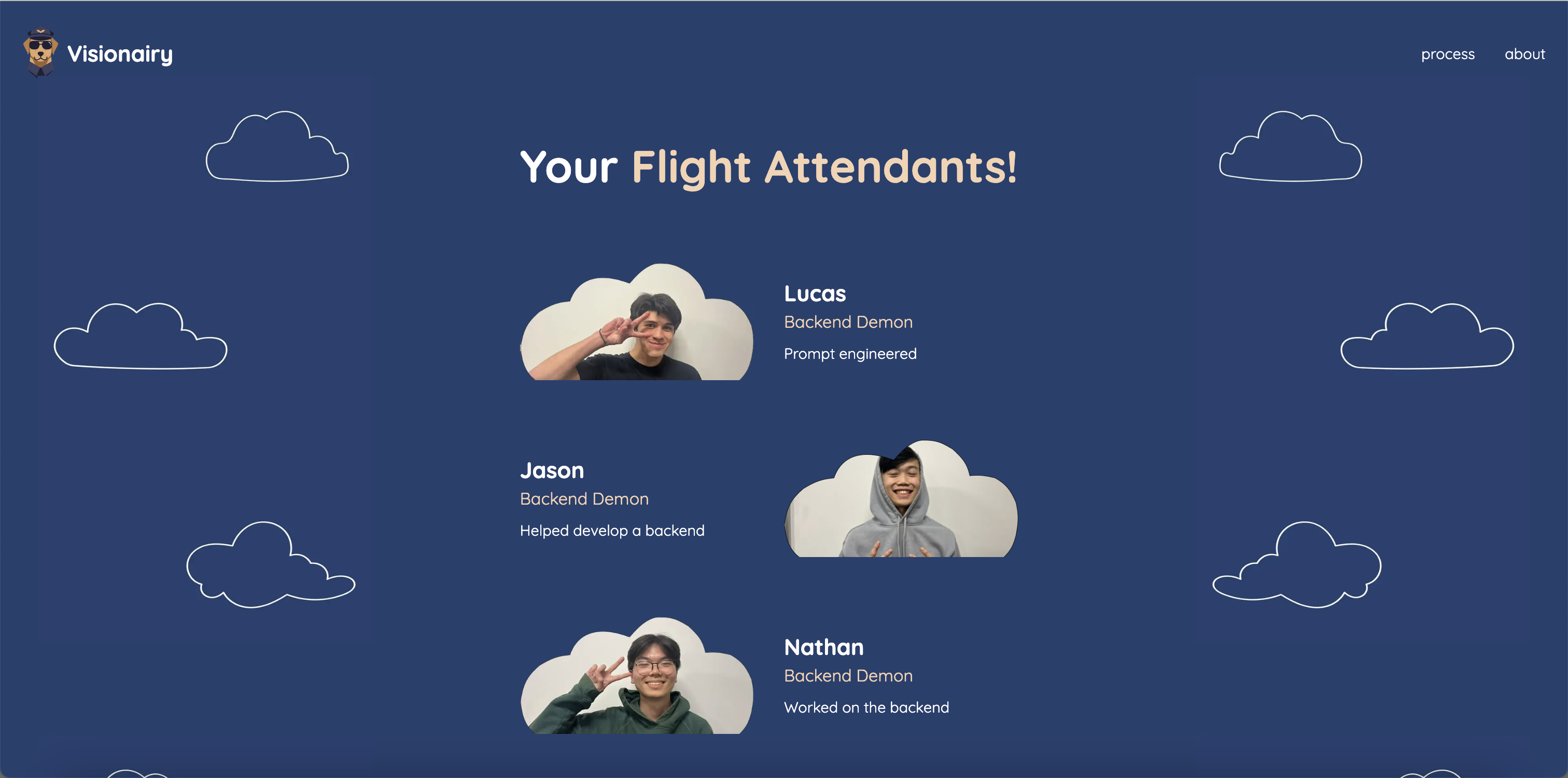 Visionairy

process about

Your Flight Attendants!

Lucas
Backend Demon
Prompt engineered

Jason
Backend Demon
Helped develop a backend

Nathan
Backend Demon
Worked on the backend